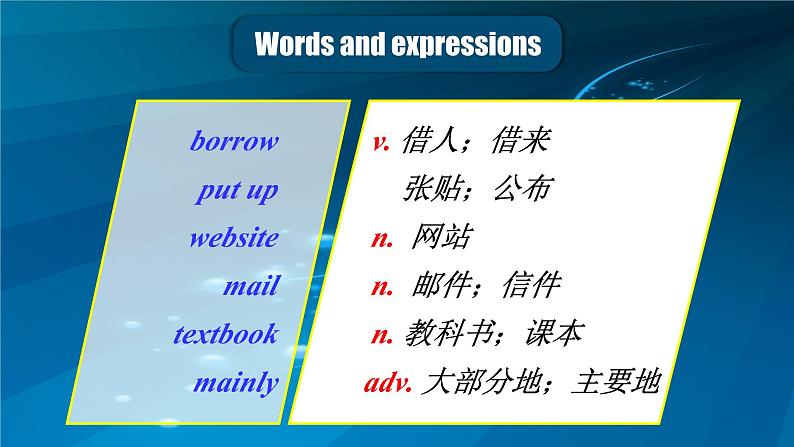 Words and expressions

borrow
put up
website
mail
textbook
mainly

v. 借人；借来
张贴；公布
n. 网站
n. 邮件；信件
n. 教科书；课本
adv. 大部分地；主要地